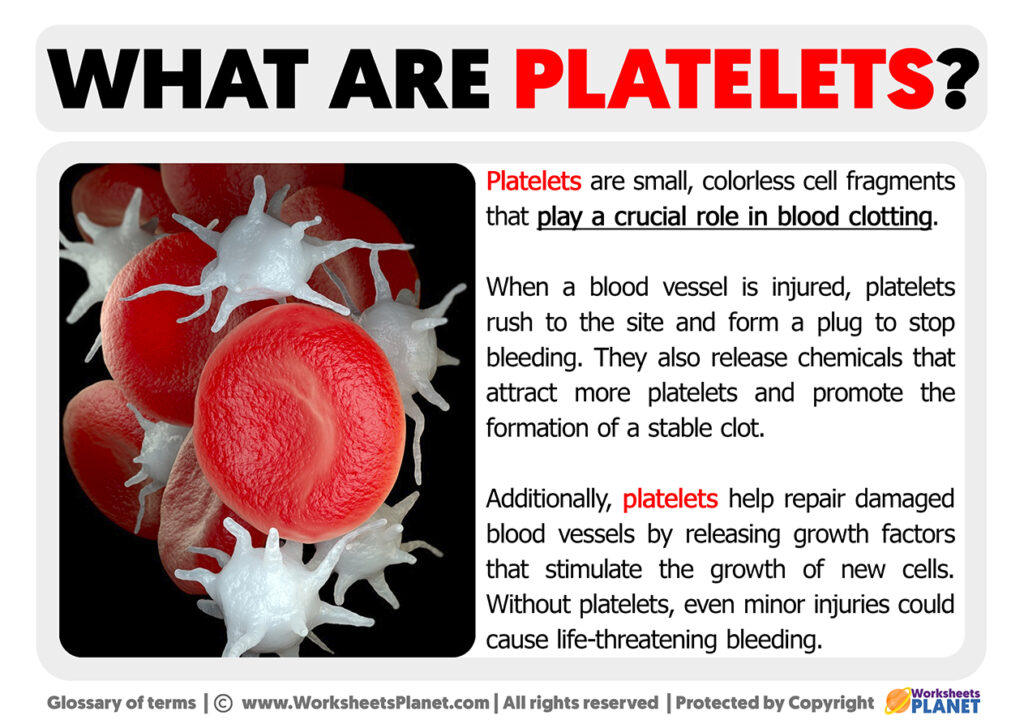 WHAT ARE PLATELETS?

Platelets are small, colorless cell fragments that play a crucial role in blood clotting.

When a blood vessel is injured, platelets rush to the site and form a plug to stop bleeding. They also release chemicals that attract more platelets and promote the formation of a stable clot.

Additionally, platelets help repair damaged blood vessels by releasing growth factors that stimulate the growth of new cells. Without platelets, even minor injuries could cause life-threatening bleeding.

Glossary of terms | © www.WorksheetsPlanet.com | All rights reserved | Protected by Copyright Worksheets PLANET